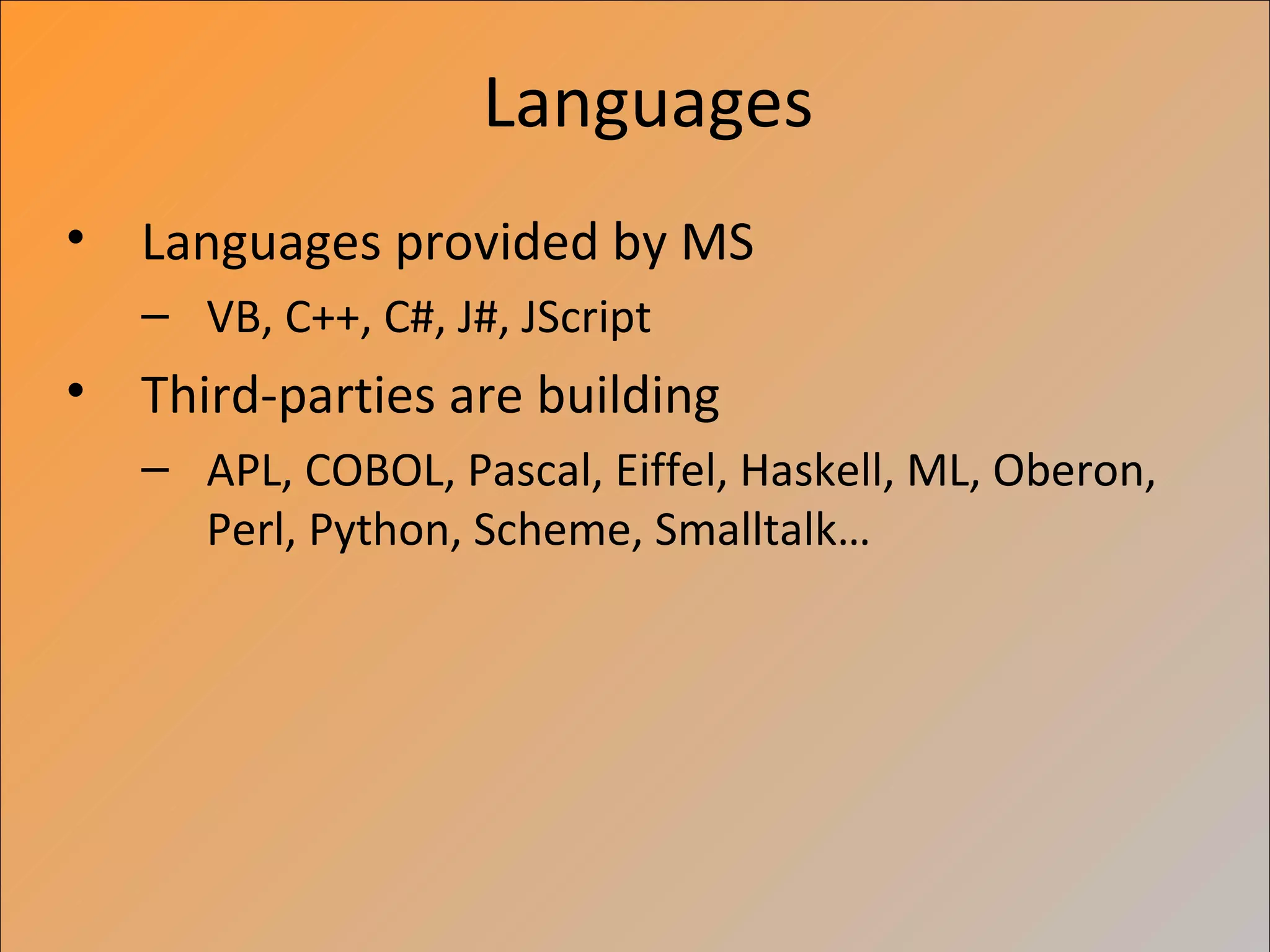 Languages

• Languages provided by MS
  – VB, C++, C#, J#, JScript
• Third-parties are building
  – APL, COBOL, Pascal, Eiffel, Haskell, ML, Oberon, Perl, Python, Scheme, Smalltalk…